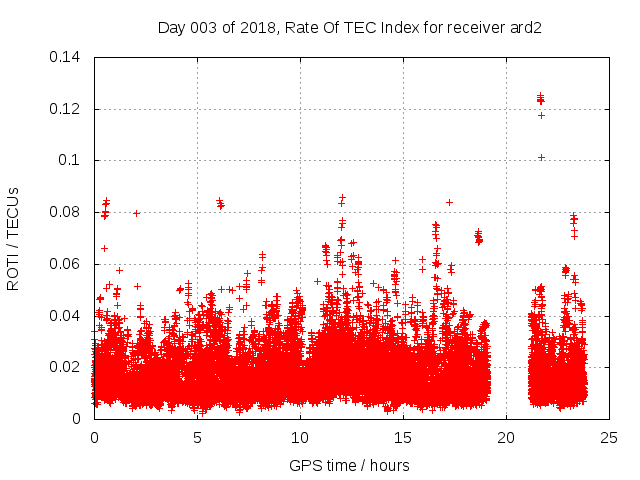 Day 003 of 2018, Rate Of TEC Index for receiver ard2

ROTI / TECUs

0.14
0.12
0.1
0.08
0.06
0.04
0.02
0

0
5
10
15
20
25

GPS time / hours